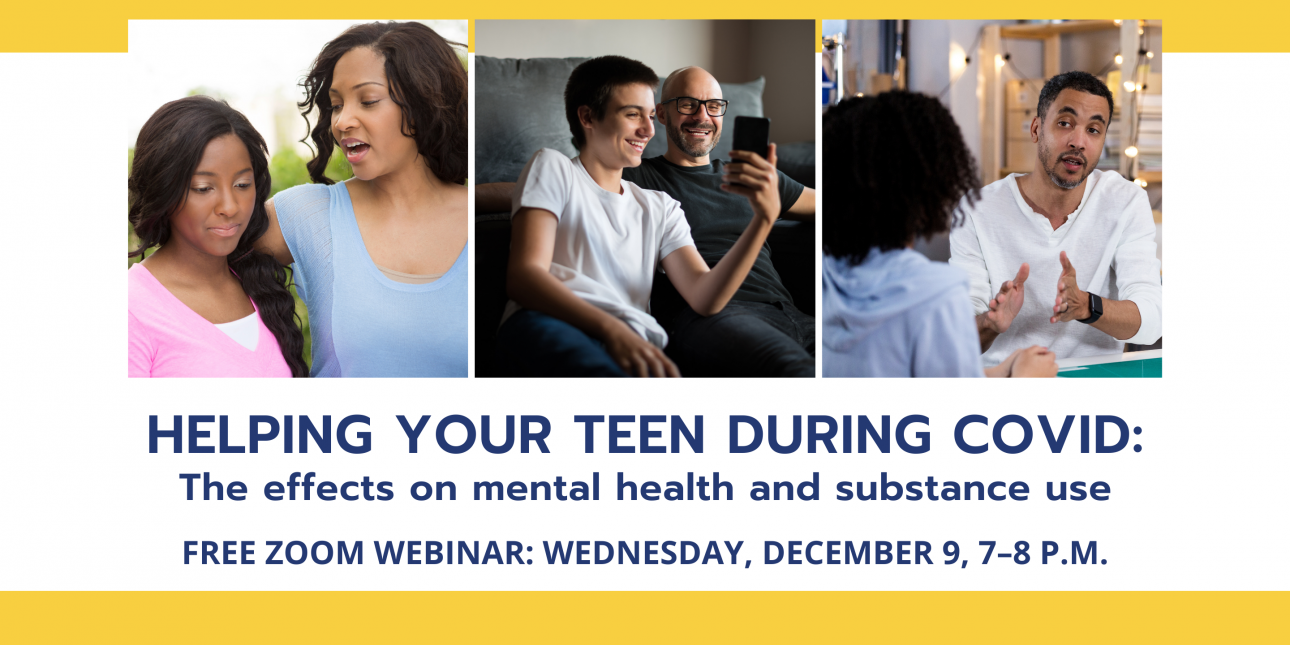 HELPING YOUR TEEN DURING COVID:
The effects on mental health and substance use

FREE ZOOM WEBINAR: WEDNESDAY, DECEMBER 9, 7–8 P.M.